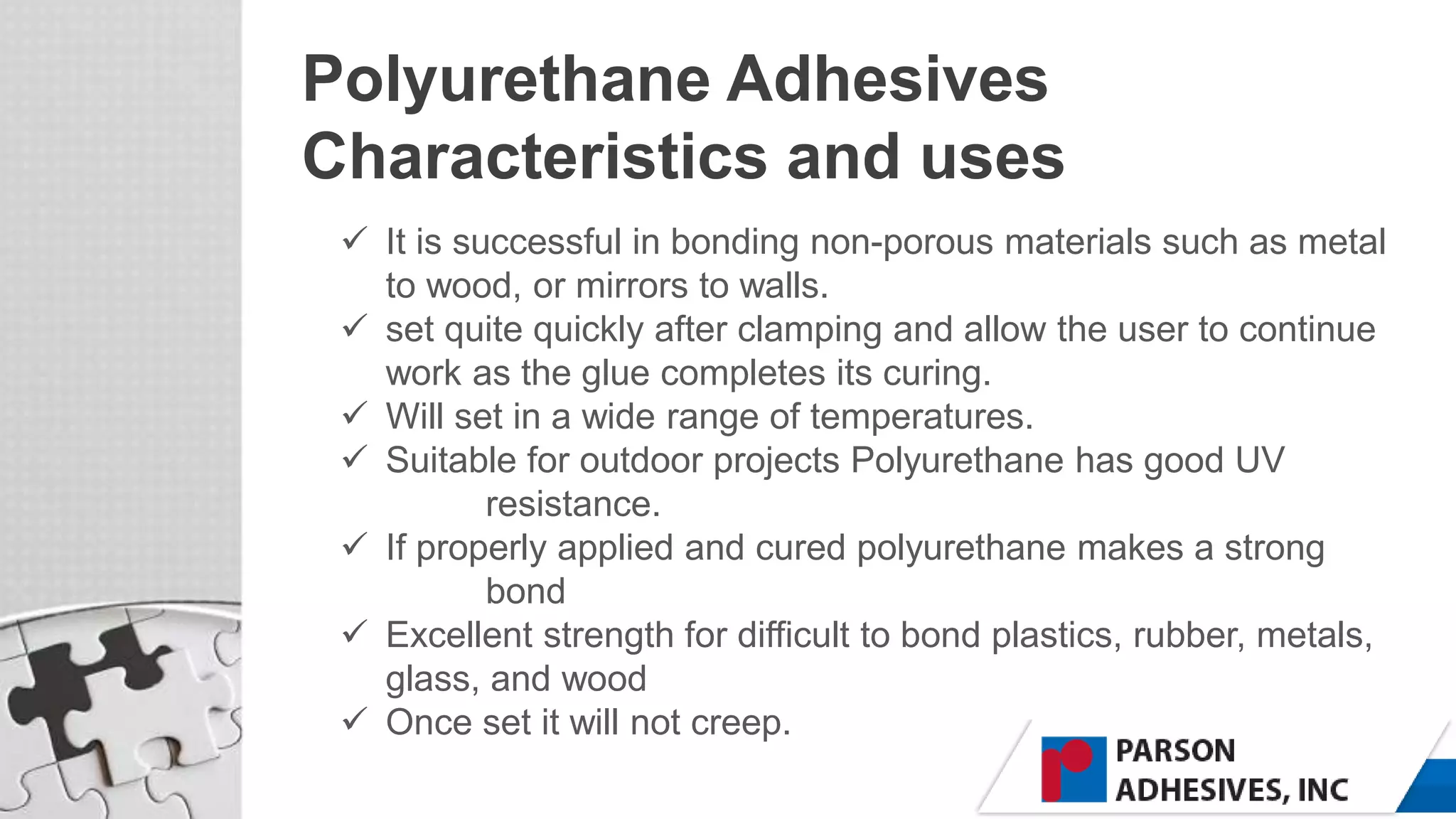 Polyurethane Adhesives Characteristics and uses

✓ It is successful in bonding non-porous materials such as metal to wood, or mirrors to walls.
✓ set quite quickly after clamping and allow the user to continue work as the glue completes its curing.
✓ Will set in a wide range of temperatures.
✓ Suitable for outdoor projects Polyurethane has good UV resistance.
✓ If properly applied and cured polyurethane makes a strong bond
✓ Excellent strength for difficult to bond plastics, rubber, metals, glass, and wood
✓ Once set it will not creep.

PARSON ADHESIVES, INC